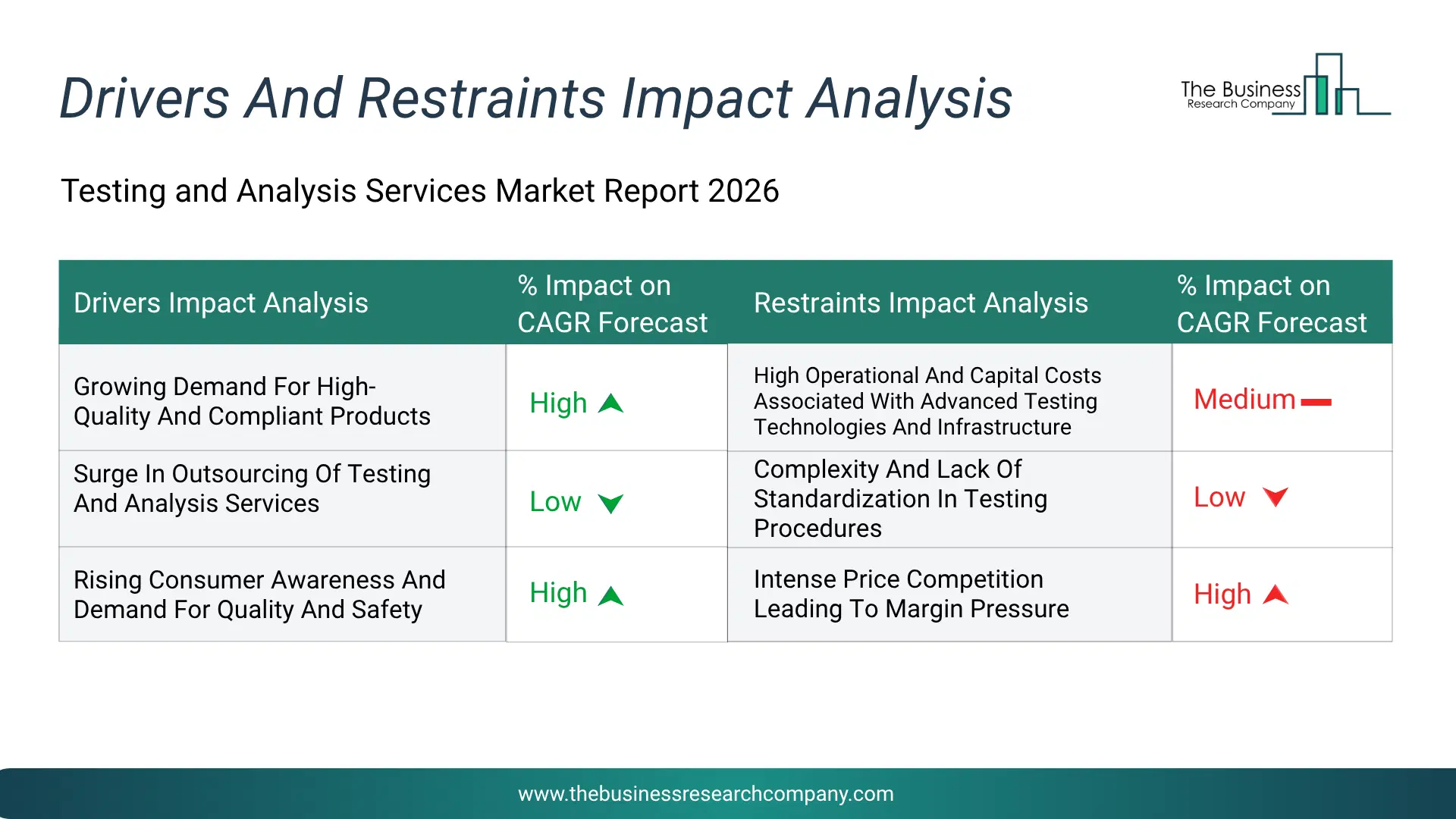 Drivers And Restraints Impact Analysis

The Business
Research Company

Testing and Analysis Services Market Report 2026

| Drivers Impact Analysis | % Impact on CAGR Forecast | Restraints Impact Analysis | % Impact on CAGR Forecast |
|---|---|---|---|
| Growing Demand For High-Quality And Compliant Products | High | High Operational And Capital Costs Associated With Advanced Testing Technologies And Infrastructure | Medium |
| Surge In Outsourcing Of Testing And Analysis Services | Low | Complexity And Lack Of Standardization In Testing Procedures | Low |
| Rising Consumer Awareness And Demand For Quality And Safety | High | Intense Price Competition Leading To Margin Pressure | High |

www.thebusinessresearchcompany.com